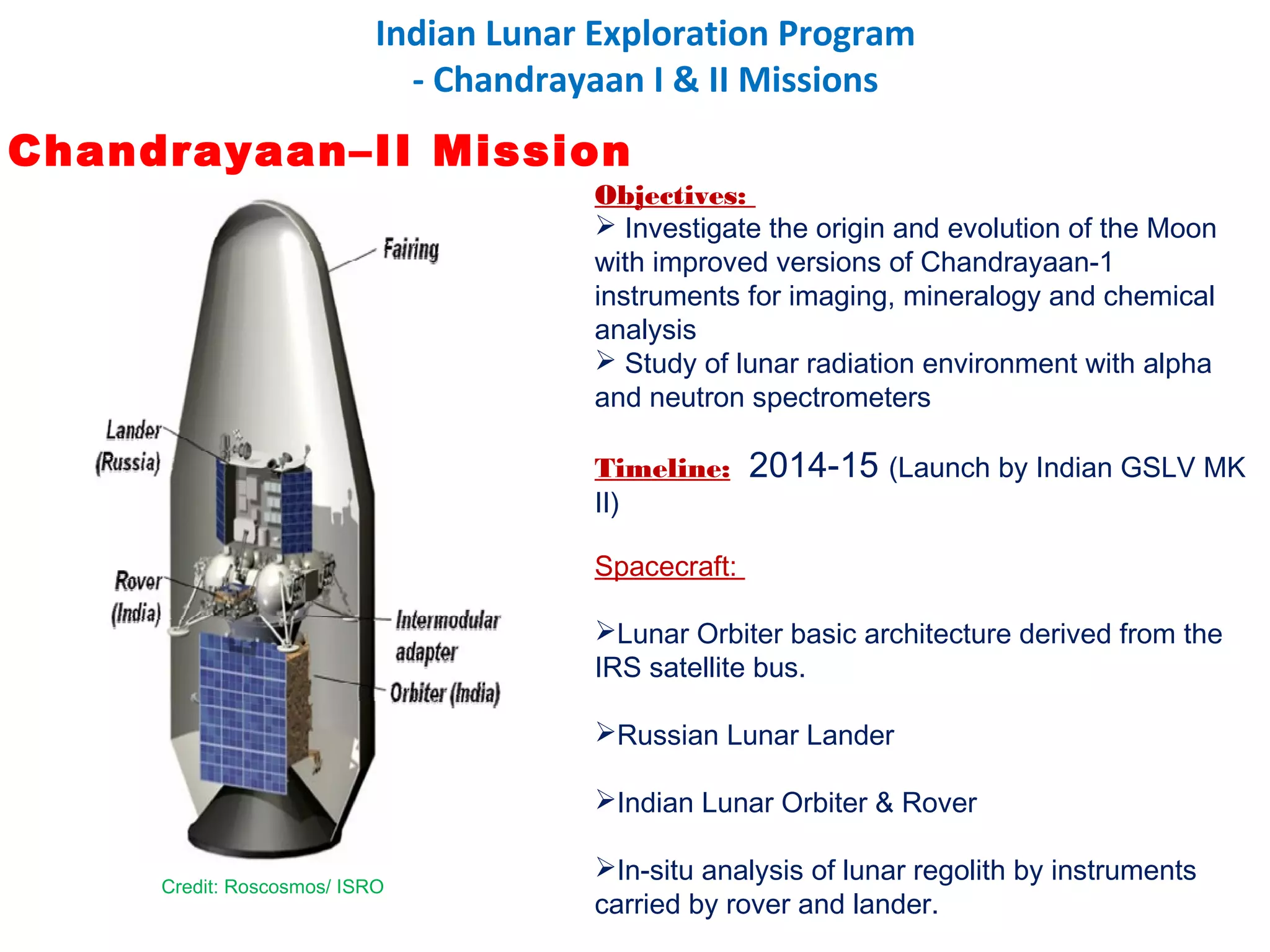 Indian Lunar Exploration Program
- Chandrayaan I & II Missions

Chandrayaan–II Mission

Fairing

Lander
(Russia)

Rover
(India)

Intermodular
adapter

Orbiter (India)

Credit: Roscosmos/ ISRO

Objectives:
➢ Investigate the origin and evolution of the Moon with improved versions of Chandrayaan-1 instruments for imaging, mineralogy and chemical analysis
➢ Study of lunar radiation environment with alpha and neutron spectrometers

Timeline: 2014-15 (Launch by Indian GSLV MK II)

Spacecraft:

➢Lunar Orbiter basic architecture derived from the IRS satellite bus.

➢Russian Lunar Lander

➢Indian Lunar Orbiter & Rover

➢In-situ analysis of lunar regolith by instruments carried by rover and lander.